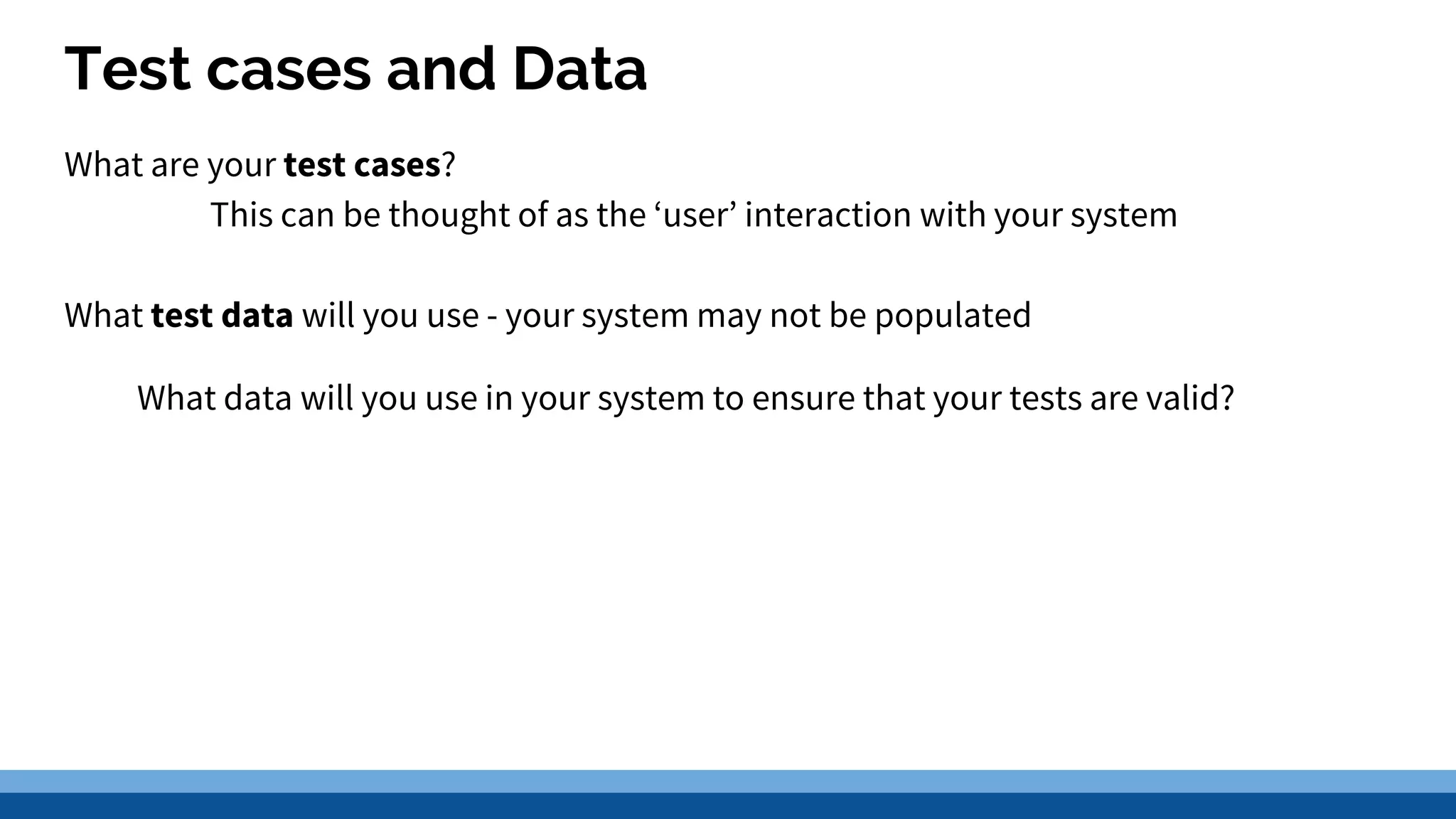 Test cases and Data

What are your test cases?

This can be thought of as the ‘user’ interaction with your system

What test data will you use - your system may not be populated

What data will you use in your system to ensure that your tests are valid?